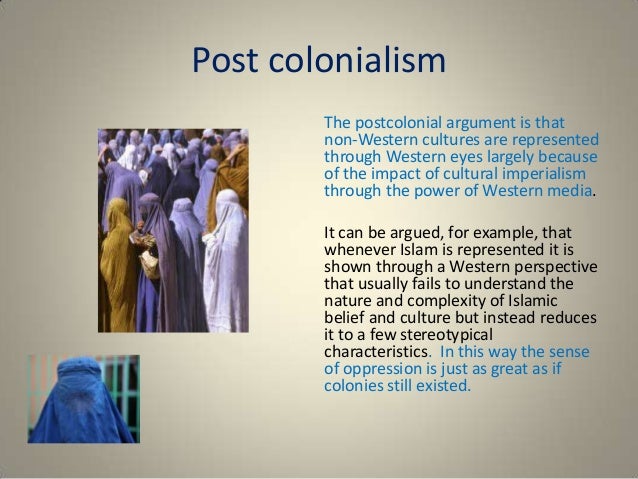 Post colonialism

The postcolonial argument is that non-Western cultures are represented through Western eyes largely because of the impact of cultural imperialism through the power of Western media.

It can be argued, for example, that whenever Islam is represented it is shown through a Western perspective that usually fails to understand the nature and complexity of Islamic belief and culture but instead reduces it to a few stereotypical characteristics. In this way the sense of oppression is just as great as if colonies still existed.